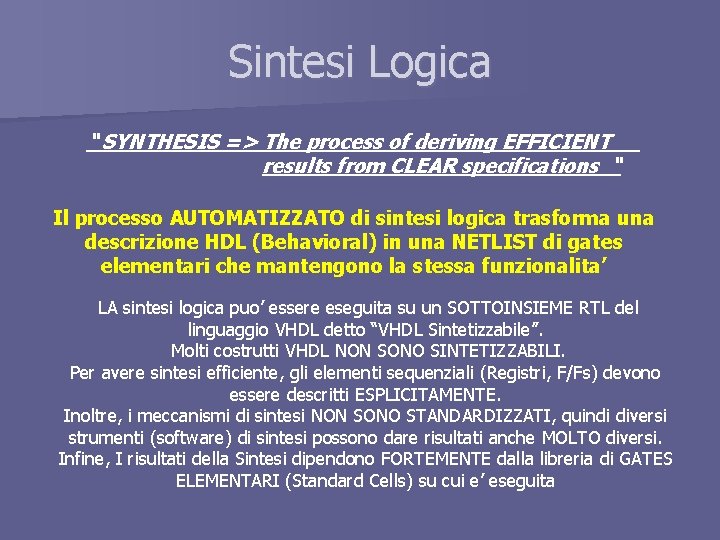 Sintesi Logica

"SYNTHESIS => The process of deriving EFFICIENT results from CLEAR specifications "

Il processo AUTOMATIZZATO di sintesi logica trasforma una descrizione HDL (Behavioral) in una NETLIST di gates elementari che mantengono la stessa funzionalita'

LA sintesi logica puo' essere eseguita su un SOTTOINSIEME RTL del linguaggio VHDL detto "VHDL Sintetizzabile".
Molti costrutti VHDL NON SONO SINTETIZZABILI.
Per avere sintesi efficiente, gli elementi sequenziali (Registri, F/Fs) devono essere descritti ESPLICITAMENTE.
Inoltre, i meccanismi di sintesi NON SONO STANDARDIZZATI, quindi diversi strumenti (software) di sintesi possono dare risultati anche MOLTO diversi.
Infine, I risultati della Sintesi dipendono FORTEMENTE dalla libreria di GATES ELEMENTARI (Standard Cells) su cui e' eseguita